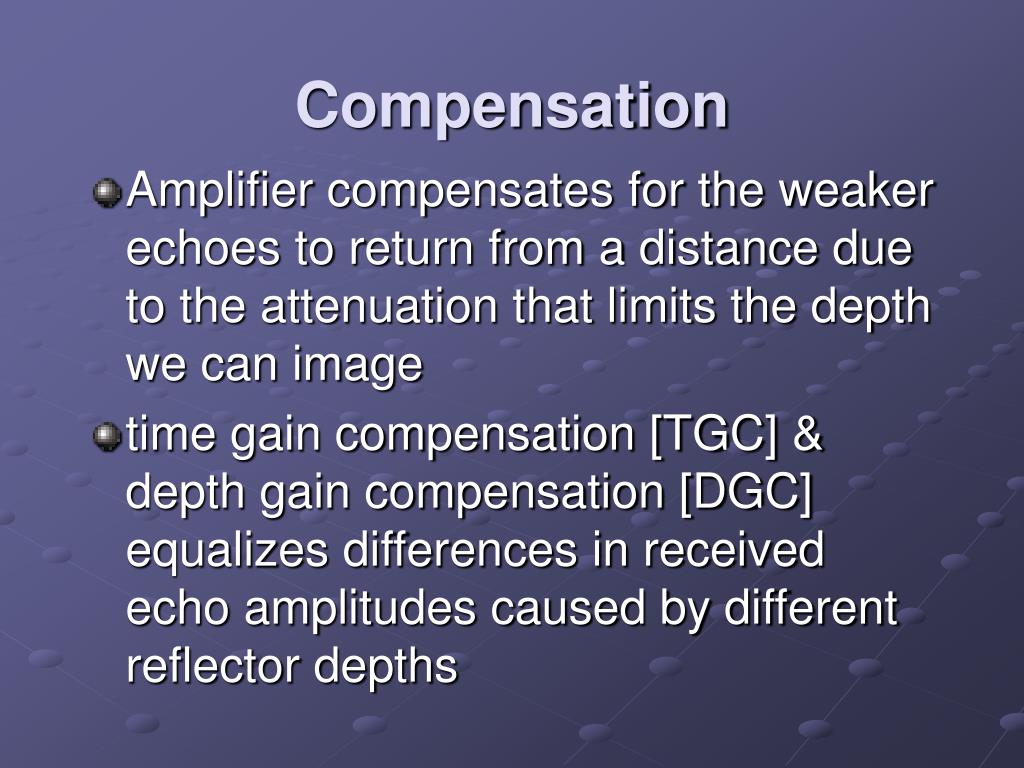 Compensation

Amplifier compensates for the weaker echoes to return from a distance due to the attenuation that limits the depth we can image

time gain compensation [TGC] & depth gain compensation [DGC] equalizes differences in received echo amplitudes caused by different reflector depths